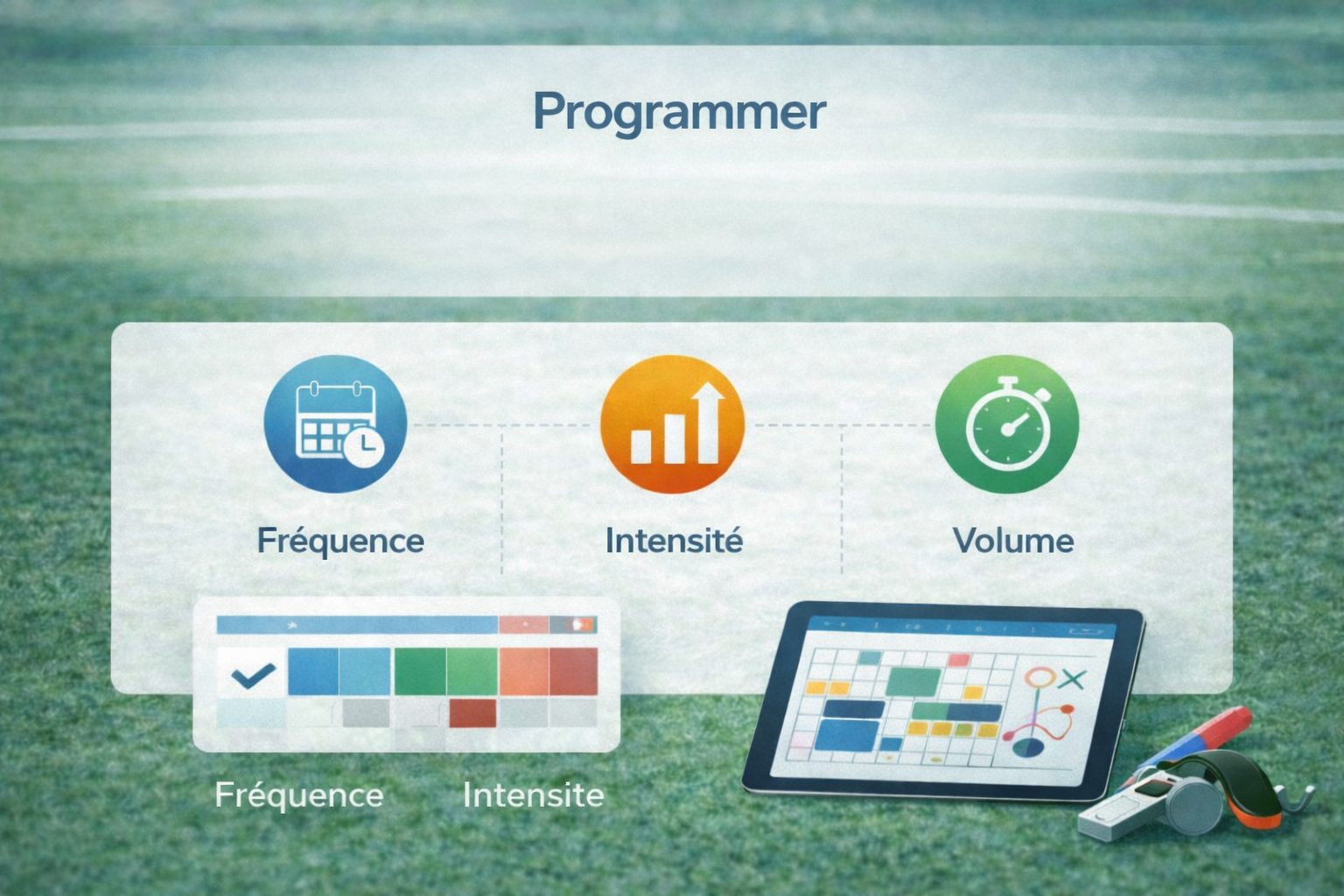 Programmer

Fréquence

Intensité

Volume

Fréquence

Intensite